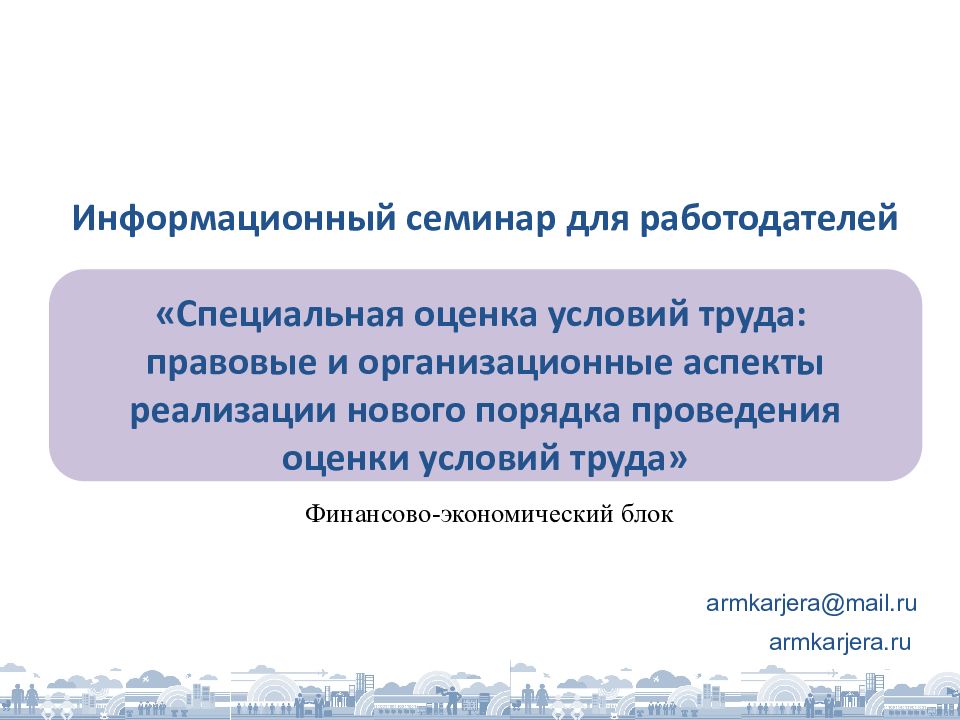 Информационный семинар для работодателей

«Специальная оценка условий труда: правовые и организационные аспекты реализации нового порядка проведения оценки условий труда»

Финансово-экономический блок

armkarjera@mail.ru
armkarjera.ru